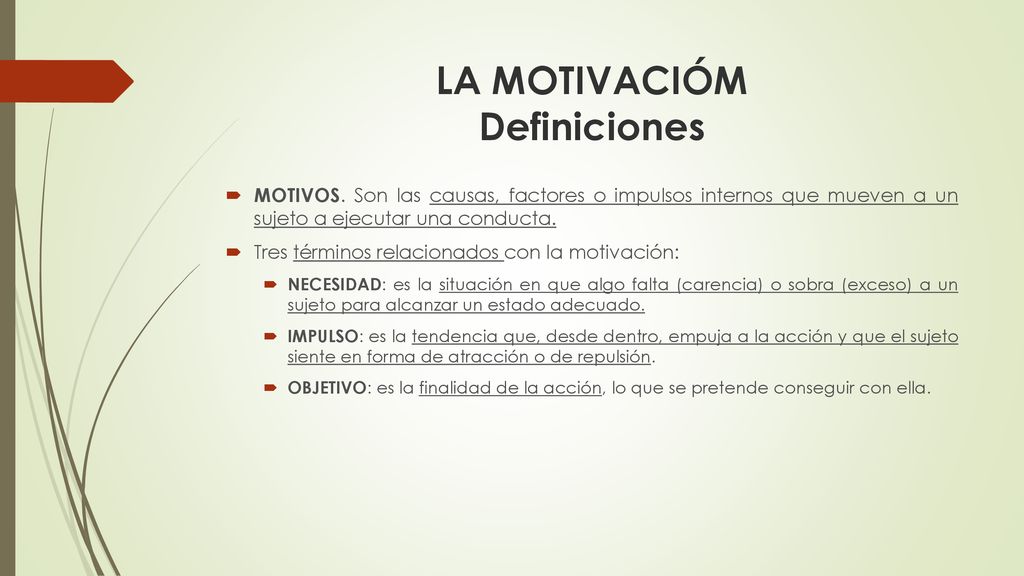 LA MOTIVACIÓM
Definiciones

MOTIVOS. Son las causas, factores o impulsos internos que mueven a un sujeto a ejecutar una conducta.

Tres términos relacionados con la motivación:

NECESIDAD: es la situación en que algo falta (carencia) o sobra (exceso) a un sujeto para alcanzar un estado adecuado.

IMPULSO: es la tendencia que, desde dentro, empuja a la acción y que el sujeto siente en forma de atracción o de repulsión.

OBJETIVO: es la finalidad de la acción, lo que se pretende conseguir con ella.